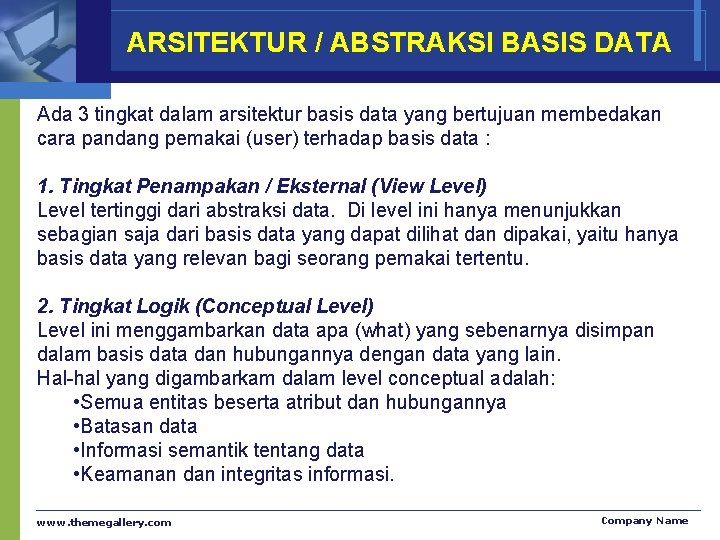 ARSITEKTUR / ABSTRAKSI BASIS DATA

Ada 3 tingkat dalam arsitektur basis data yang bertujuan membedakan cara pandang pemakai (user) terhadap basis data :

1. Tingkat Penampakan / Eksternal (View Level)
Level tertinggi dari abstraksi data. Di level ini hanya menunjukkan sebagian saja dari basis data yang dapat dilihat dan dipakai, yaitu hanya basis data yang relevan bagi seorang pemakai tertentu.

2. Tingkat Logik (Conceptual Level)
Level ini menggambarkan data apa (what) yang sebenarnya disimpan dalam basis data dan hubungannya dengan data yang lain.
Hal-hal yang digambarkam dalam level conceptual adalah:
•Semua entitas beserta atribut dan hubungannya
•Batasan data
•Informasi semantik tentang data
•Keamanan dan integritas informasi.

www.themegallery.com

Company Name